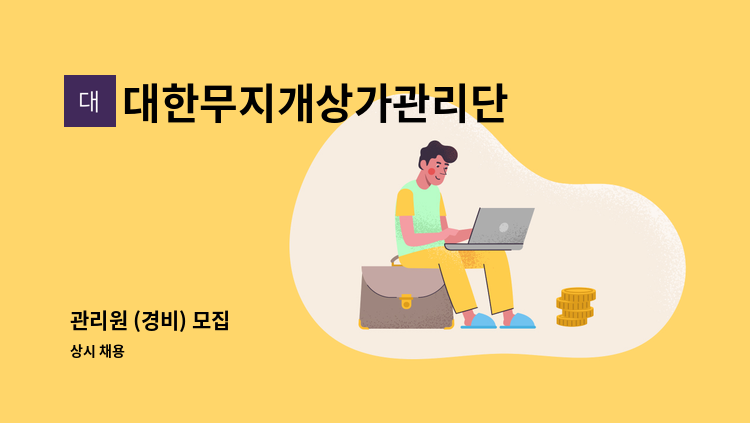 대 대한무지개상가관리단

관리원 (경비) 모집

상시 채용